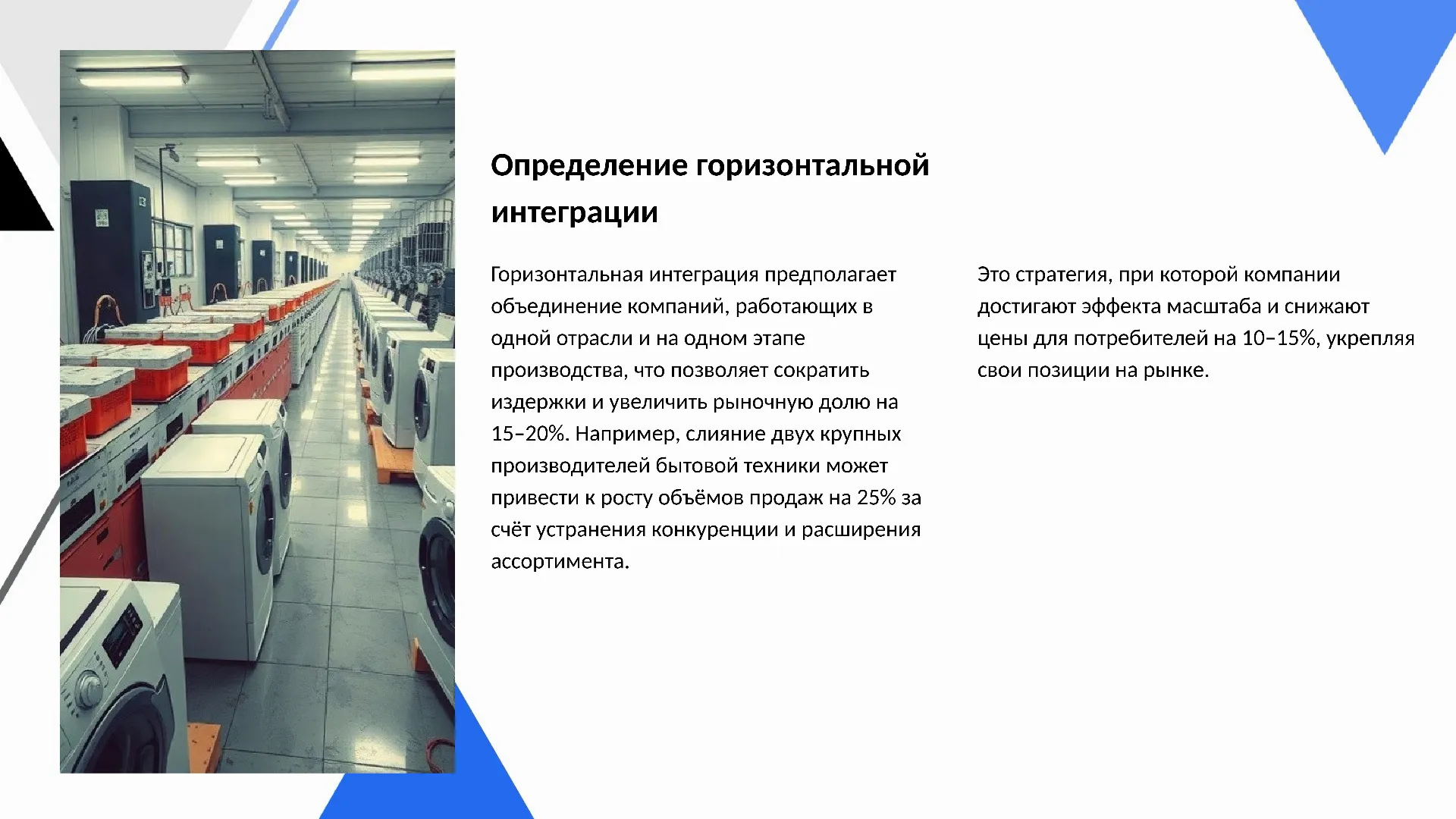 Определение горизонтальной интеграции

Горизонтальная интеграция предполагает объединение компаний, работающих в одной отрасли и на одном этапе производства, что позволяет сократить издержки и увеличить рыночную долю на 15–20%. Например, слияние двух крупных производителей бытовой техники может привести к росту объёмов продаж на 25% за счёт устранения конкуренции и расширения ассортимента.

Это стратегия, при которой компании достигают эффекта масштаба и снижают цены для потребителей на 10–15%, укрепляя свои позиции на рынке.